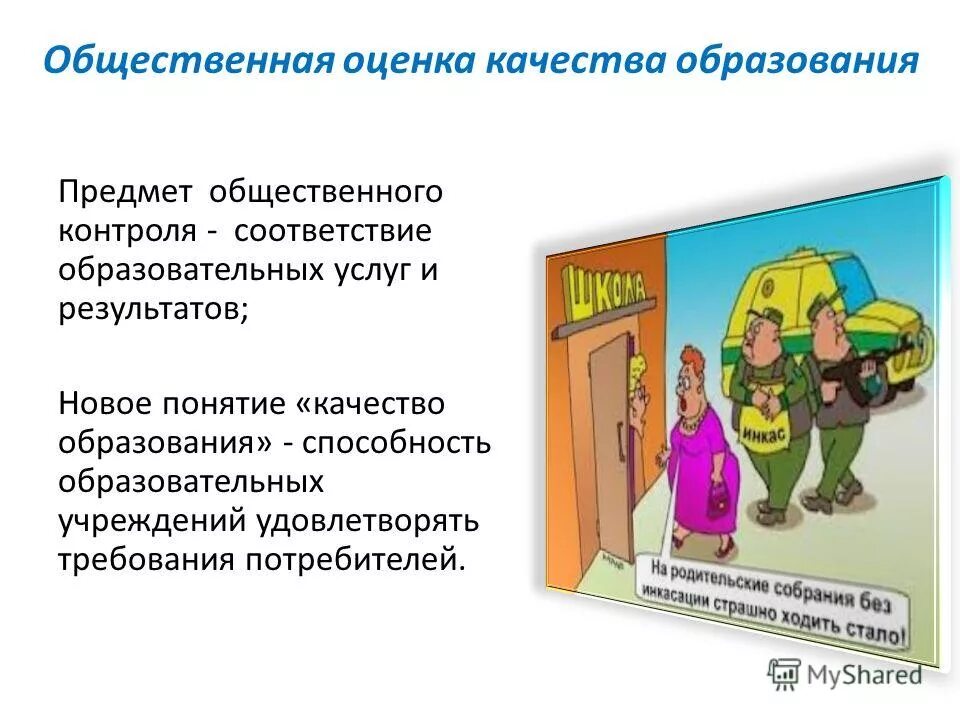 Общественная оценка качества образования

Предмет общественного контроля - соответствие образовательных услуг и результатов;

Новое понятие «качество образования» - способность образовательных учреждений удовлетворять требования потребителей.

ШКОЛА

ИНКАС

На родительские собрания без инкасации страшно ходить стало!

MyShared